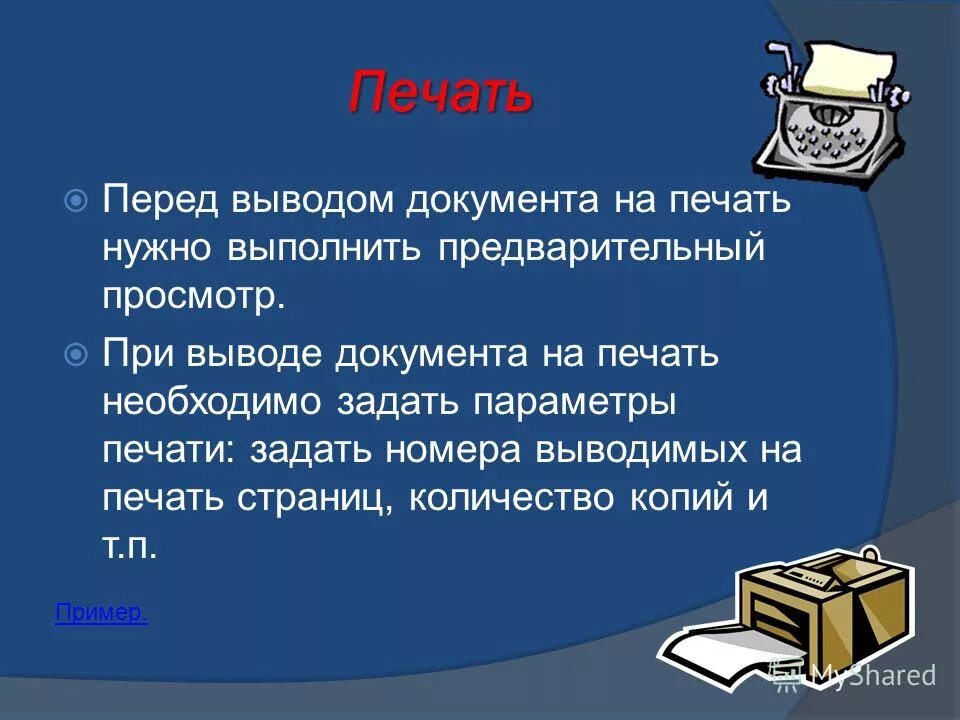 Печать

Перед выводом документа на печать нужно выполнить предварительный просмотр.

При выводе документа на печать необходимо задать параметры печати: задать номера выводимых на печать страниц, количество копий и т.п.

Пример.

MyShared